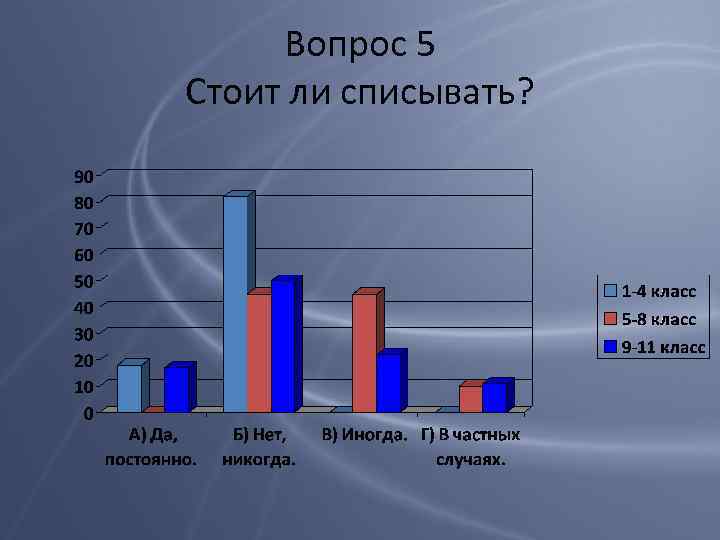 Вопрос 5
Стоит ли списывать?

90
80
70
60
50
40
30
20
10
0

А) Да, постоянно.
Б) Нет, никогда.
В) Иногда.
Г) В частных случаях.

1-4 класс
5-8 класс
9-11 класс